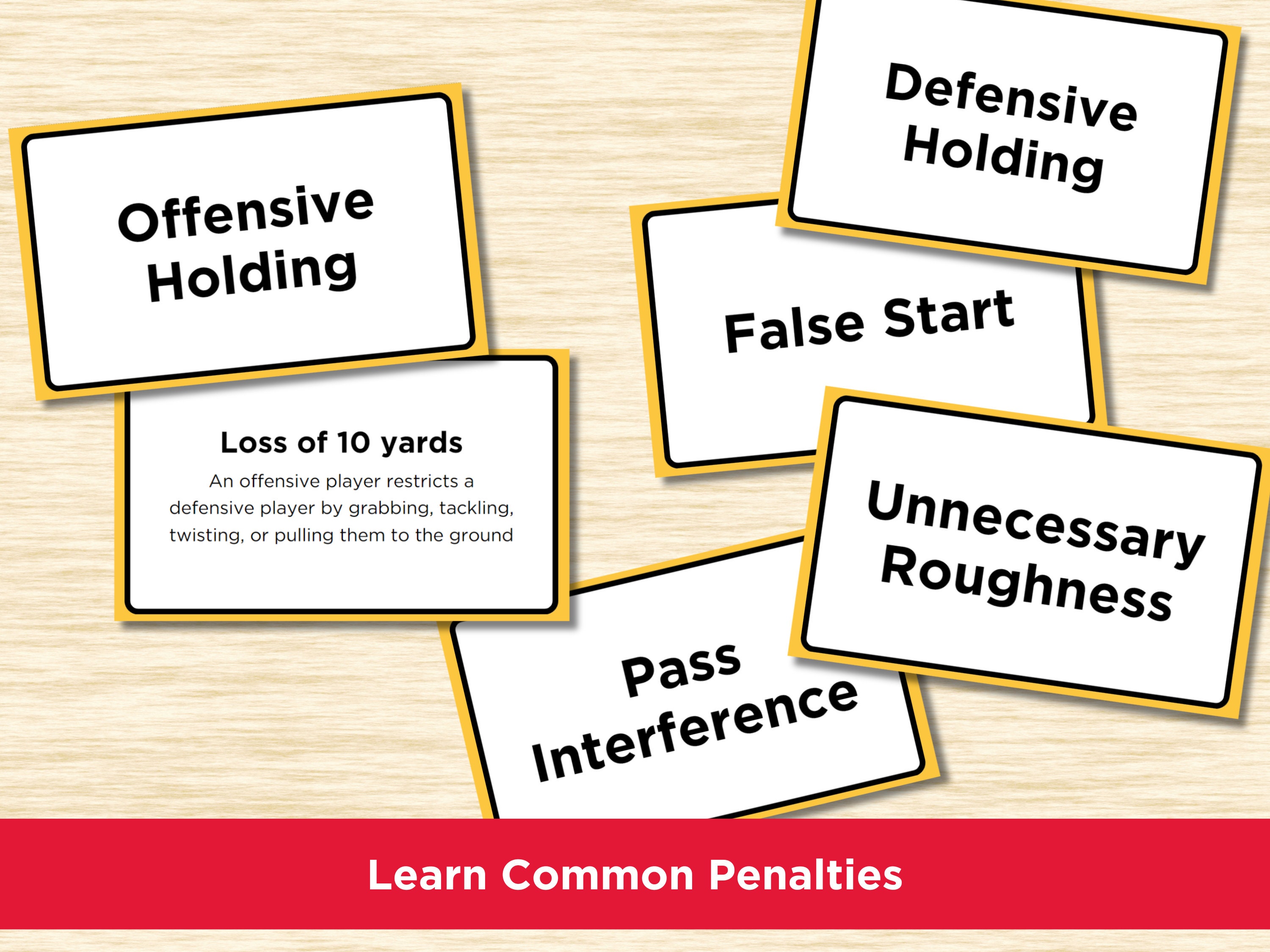 Offensive Holding

Loss of 10 yards

An offensive player restricts a defensive player by grabbing, tackling, twisting, or pulling them to the ground

Defensive Holding

False Start

Unnecessary Roughness

Pass Interference

Learn Common Penalties